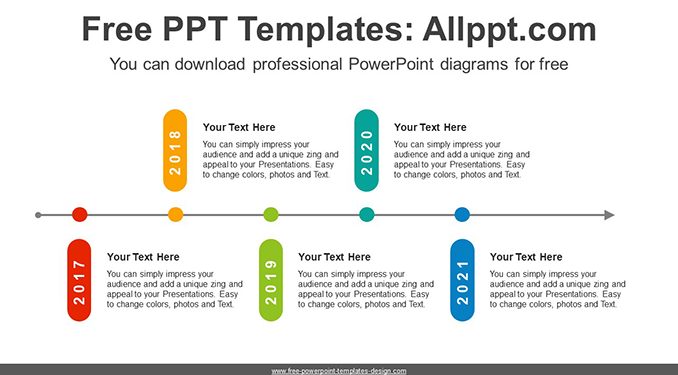 Free PPT Templates: Allppt.com

You can download professional PowerPoint diagrams for free

2018

Your Text Here

You can simply impress your audience and add a unique zing and appeal to your Presentations. Easy to change colors, photos and Text.

2020

Your Text Here

You can simply impress your audience and add a unique zing and appeal to your Presentations. Easy to change colors, photos and Text.

2017

Your Text Here

You can simply impress your audience and add a unique zing and appeal to your Presentations. Easy to change colors, photos and Text.

2019

Your Text Here

You can simply impress your audience and add a unique zing and appeal to your Presentations. Easy to change colors, photos and Text.

2021

Your Text Here

You can simply impress your audience and add a unique zing and appeal to your Presentations. Easy to change colors, photos and Text.

www.free-powerpoint-templates-design.com